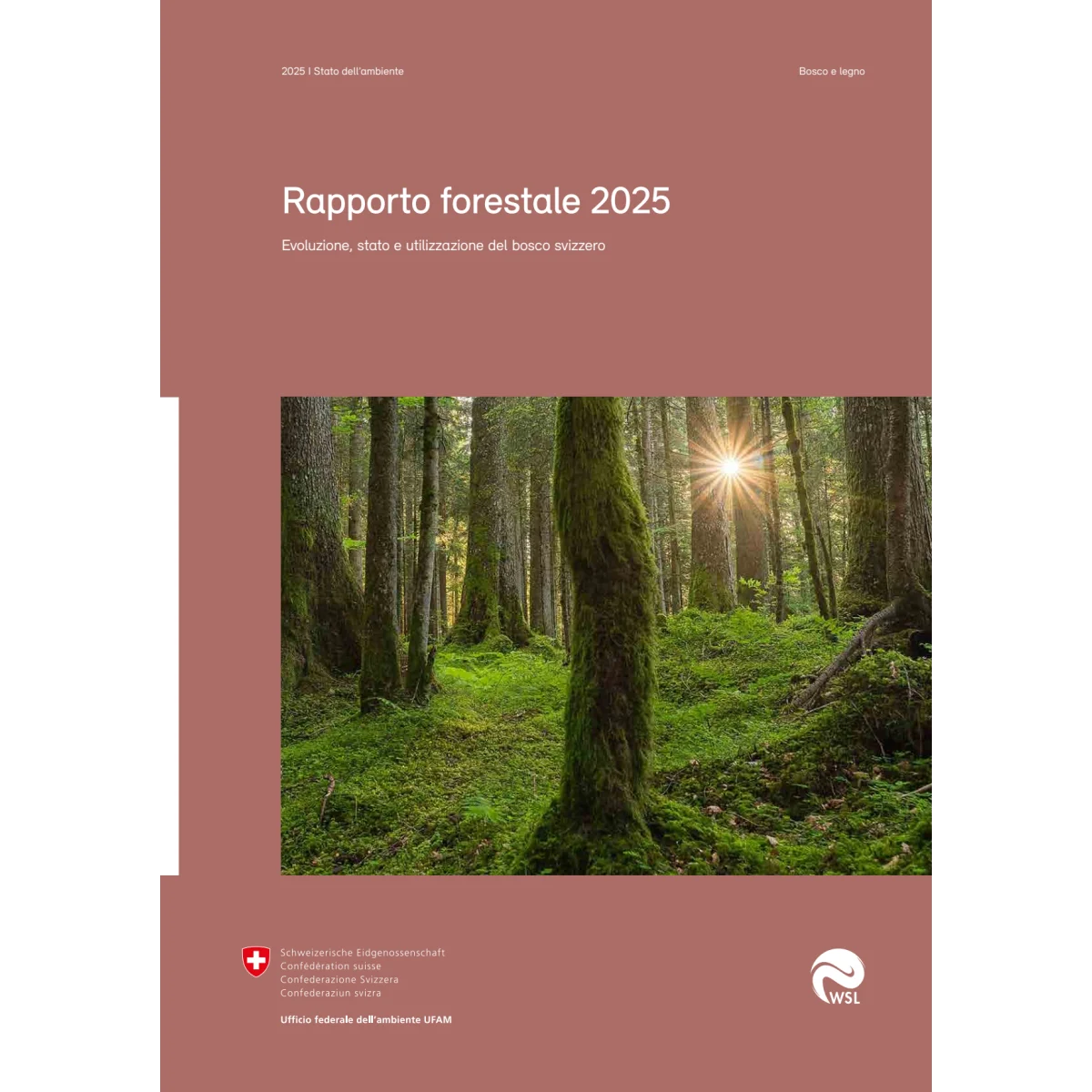 2025 | Stato dell'ambiente

Bosco e legno

Rapporto forestale 2025

Evoluzione, stato e utilizzazione del bosco svizzero

Schweizerische Eidgenossenschaft
Confédération suisse
Confederazione Svizzera
Confederaziun svizra

Ufficio federale dell'ambiente UFAM

WSL